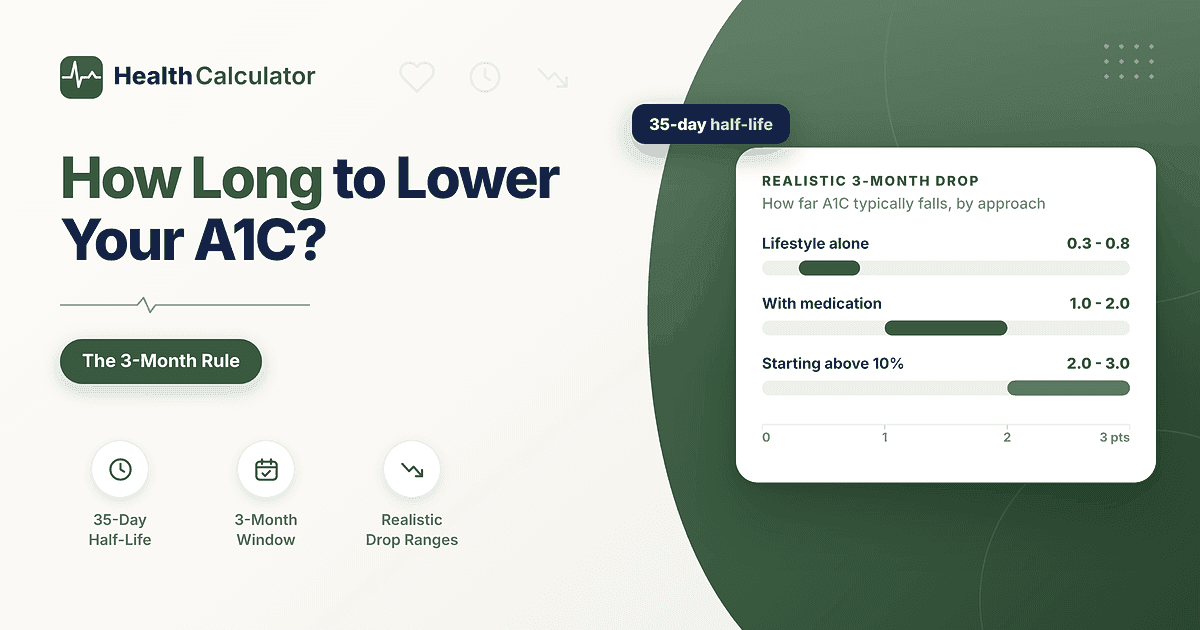 HealthCalculator

How Long to Lower Your A1C?

The 3-Month Rule

35-Day Half-Life

3-Month Window

Realistic Drop Ranges

35-day half-life

REALISTIC 3-MONTH DROP
How far A1C typically falls, by approach

Lifestyle alone 0.3 - 0.8

With medication 1.0 - 2.0

Starting above 10% 2.0 - 3.0

0 1 2 3 pts